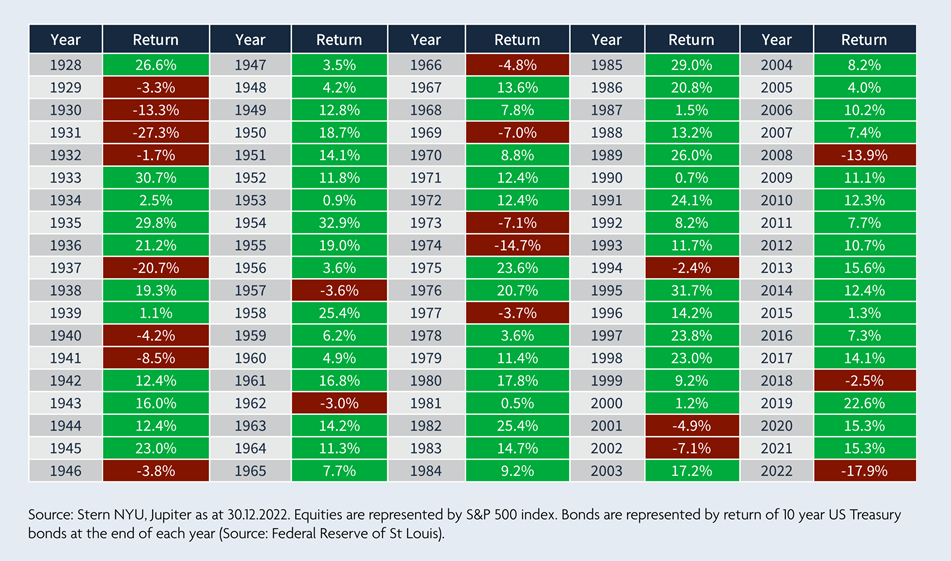 | Year | Return | Year | Return | Year | Return | Year | Return | Year | Return |
|---|---|---|---|---|---|---|---|---|---|
| 1928 | 26.6% | 1947 | 3.5% | 1966 | -4.8% | 1985 | 29.0% | 2004 | 8.2% |
| 1929 | -3.3% | 1948 | 4.2% | 1967 | 13.6% | 1986 | 20.8% | 2005 | 4.0% |
| 1930 | -13.3% | 1949 | 12.8% | 1968 | 7.8% | 1987 | 1.5% | 2006 | 10.2% |
| 1931 | -27.3% | 1950 | 18.7% | 1969 | -7.0% | 1988 | 13.2% | 2007 | 7.4% |
| 1932 | -1.7% | 1951 | 14.1% | 1970 | 8.8% | 1989 | 26.0% | 2008 | -13.9% |
| 1933 | 30.7% | 1952 | 11.8% | 1971 | 12.4% | 1990 | 0.7% | 2009 | 11.1% |
| 1934 | 2.5% | 1953 | 0.9% | 1972 | 12.4% | 1991 | 24.1% | 2010 | 12.3% |
| 1935 | 29.8% | 1954 | 32.9% | 1973 | -7.1% | 1992 | 8.2% | 2011 | 7.7% |
| 1936 | 21.2% | 1955 | 19.0% | 1974 | -14.7% | 1993 | 11.7% | 2012 | 10.7% |
| 1937 | -20.7% | 1956 | 3.6% | 1975 | 23.6% | 1994 | -2.4% | 2013 | 15.6% |
| 1938 | 19.3% | 1957 | -3.6% | 1976 | 20.7% | 1995 | 31.7% | 2014 | 12.4% |
| 1939 | 1.1% | 1958 | 25.4% | 1977 | -3.7% | 1996 | 14.2% | 2015 | 1.3% |
| 1940 | -4.2% | 1959 | 6.2% | 1978 | 3.6% | 1997 | 23.8% | 2016 | 7.3% |
| 1941 | -8.5% | 1960 | 4.9% | 1979 | 11.4% | 1998 | 23.0% | 2017 | 14.1% |
| 1942 | 12.4% | 1961 | 16.8% | 1980 | 17.8% | 1999 | 9.2% | 2018 | -2.5% |
| 1943 | 16.0% | 1962 | -3.0% | 1981 | 0.5% | 2000 | 1.2% | 2019 | 22.6% |
| 1944 | 12.4% | 1963 | 14.2% | 1982 | 25.4% | 2001 | -4.9% | 2020 | 15.3% |
| 1945 | 23.0% | 1964 | 11.3% | 1983 | 14.7% | 2002 | -7.1% | 2021 | 15.3% |
| 1946 | -3.8% | 1965 | 7.7% | 1984 | 9.2% | 2003 | 17.2% | 2022 | -17.9% |

Source: Stern NYU, Jupiter as at 30.12.2022. Equities are represented by S&P 500 index. Bonds are represented by return of 10 year US Treasury bonds at the end of each year (Source: Federal Reserve of St Louis).